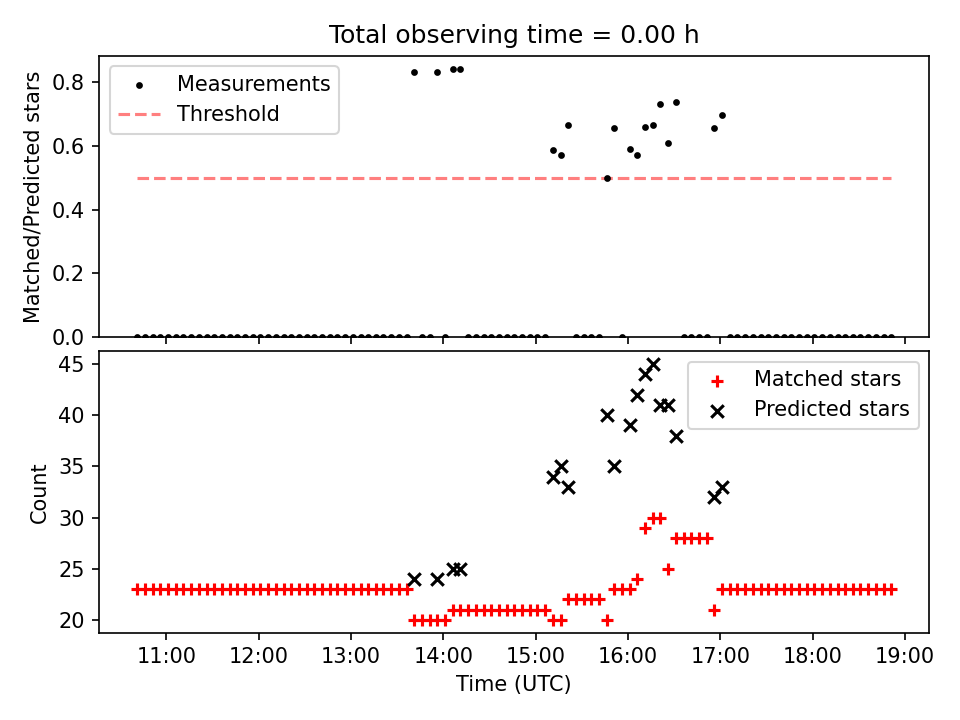 Total observing time = 0.00 h

Measurements
Threshold

Matched/Predicted stars

0.8
0.6
0.4
0.2
0.0

Matched stars
Predicted stars

Count

45
40
35
30
25
20

11:00 12:00 13:00 14:00 15:00 16:00 17:00 18:00 19:00

Time (UTC)